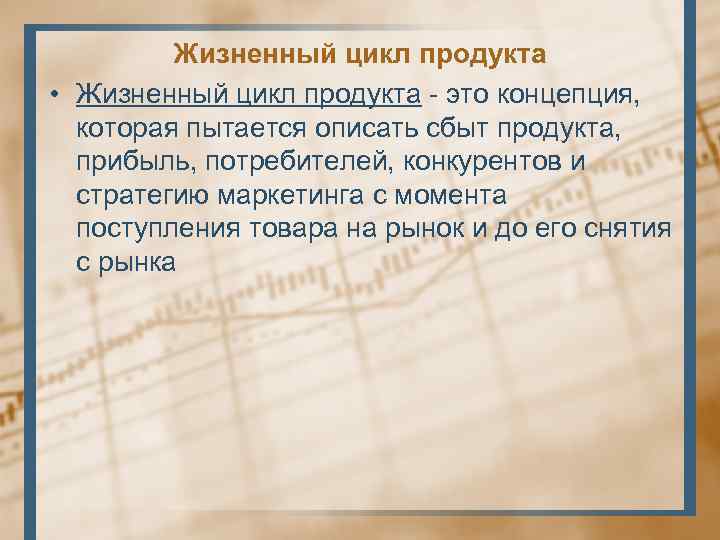 Жизненный цикл продукта

• Жизненный цикл продукта - это концепция, которая пытается описать сбыт продукта, прибыль, потребителей, конкурентов и стратегию маркетинга с момента поступления товара на рынок и до его снятия с рынка